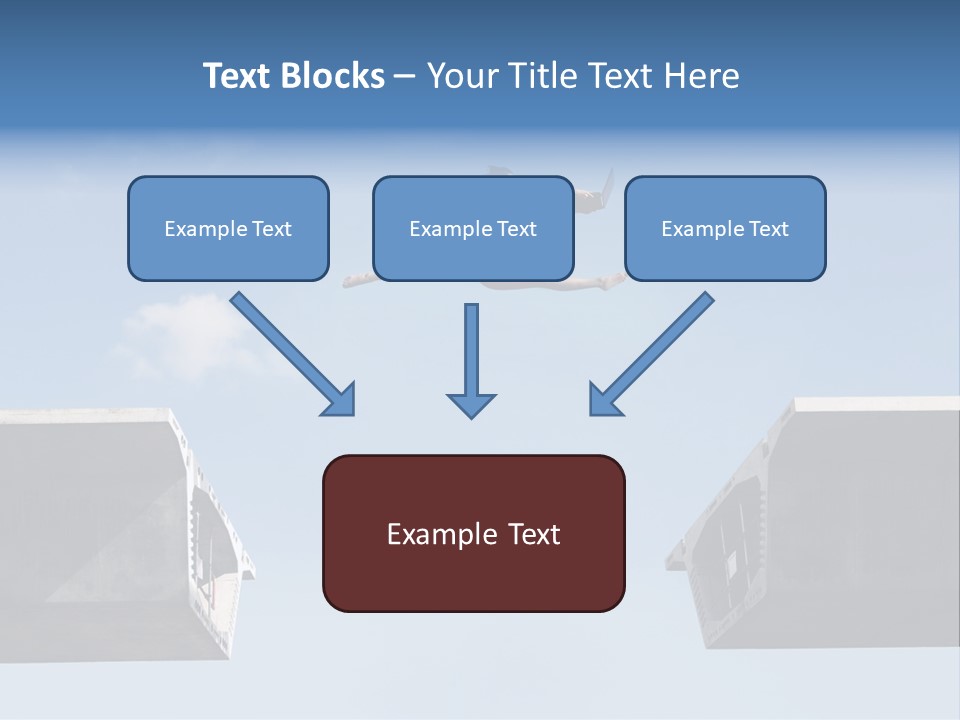 Text Blocks – Your Title Text Here

Example Text

Example Text

Example Text

Example Text